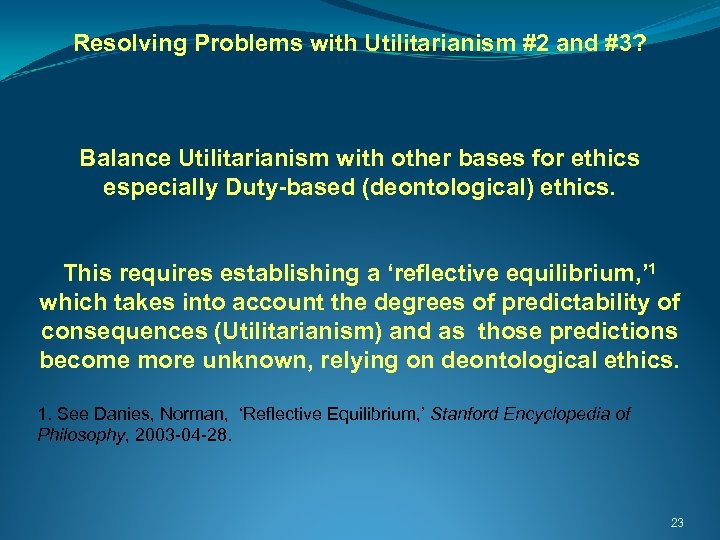 Resolving Problems with Utilitarianism #2 and #3?

Balance Utilitarianism with other bases for ethics especially Duty-based (deontological) ethics.

This requires establishing a ‘reflective equilibrium,’$^1$ which takes into account the degrees of predictability of consequences (Utilitarianism) and as those predictions become more unknown, relying on deontological ethics.

1. See Danies, Norman, ‘Reflective Equilibrium,’ Stanford Encyclopedia of Philosophy, 2003-04-28.

23